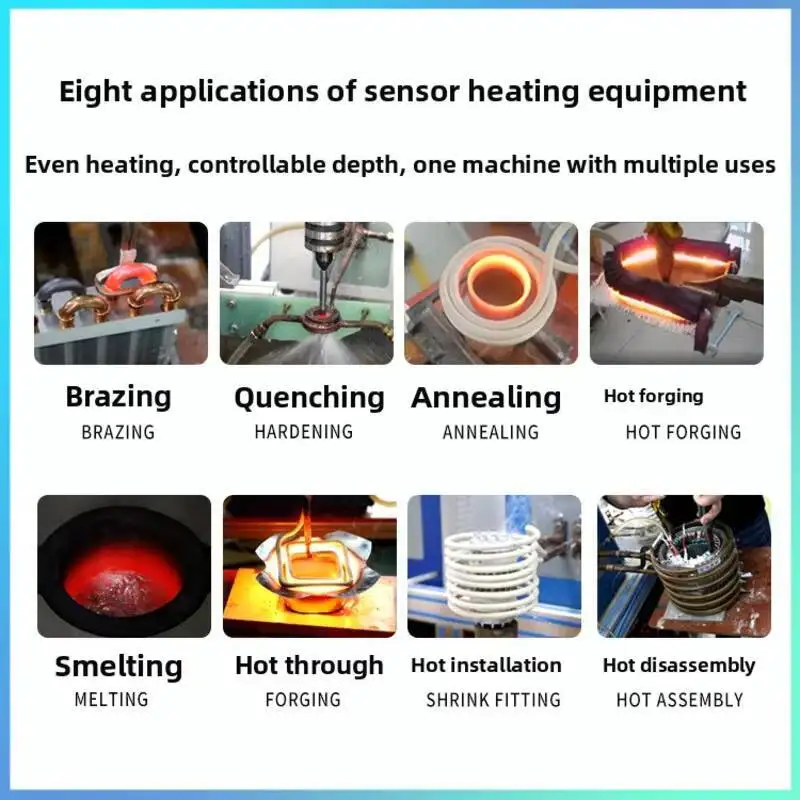 Eight applications of sensor heating equipment

Even heating, controllable depth, one machine with multiple uses

Brazing
BRAZING

Quenching
HARDENING

Annealing
ANNEALING

Hot forging
HOT FORGING

Smelting
MELTING

Hot through
FORGING

Hot installation
SHRINK FITTING

Hot disassembly
HOT ASSEMBLY